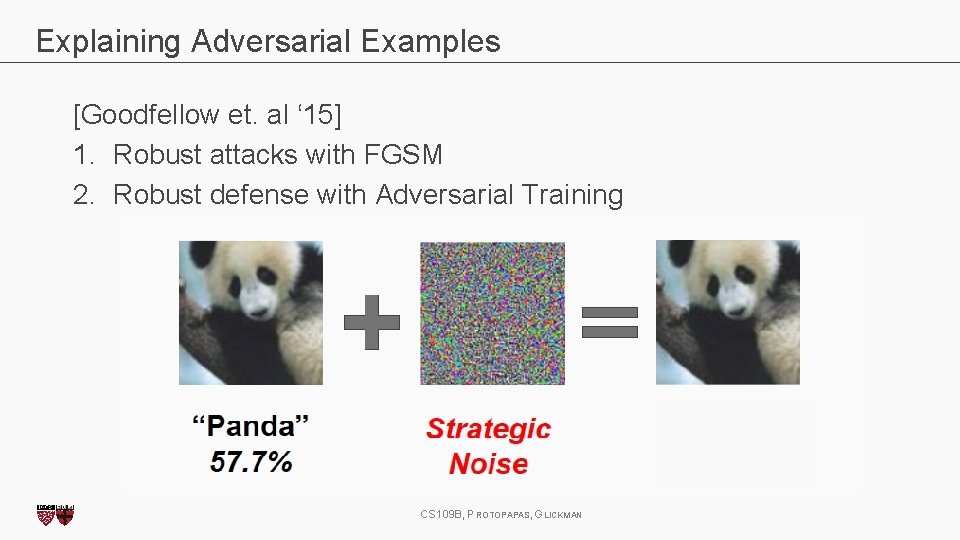 Explaining Adversarial Examples

[Goodfellow et. al ‘15]
1. Robust attacks with FGSM
2. Robust defense with Adversarial Training

“Panda”
57.7%

Strategic
Noise

CS109B, PROTOPAPAS, GLICKMAN